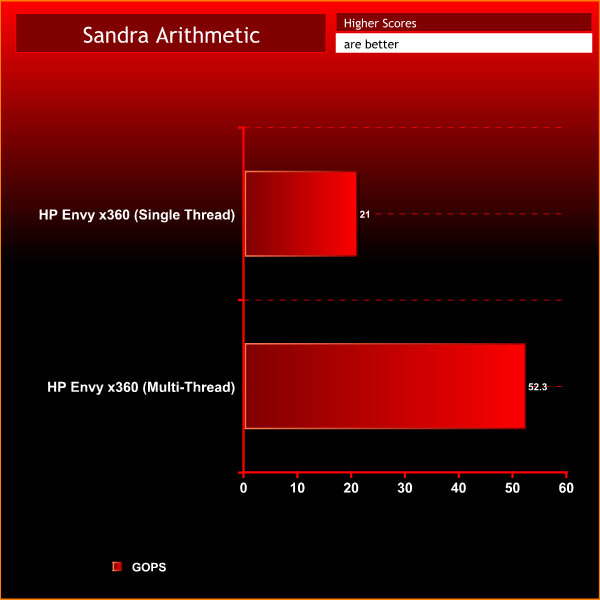 Sandra Arithmetic

Higher Scores
are better

HP Envy x360 (Single Thread)
21

HP Envy x360 (Multi-Thread)
52.3

0 10 20 30 40 50 60

GOPS